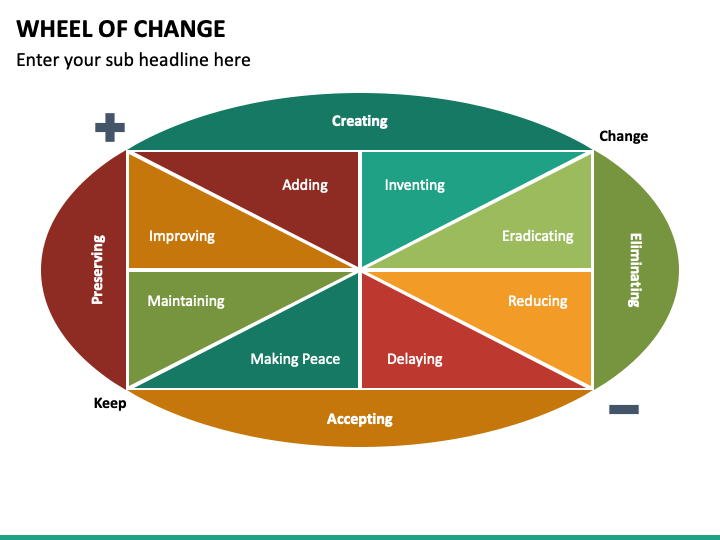 WHEEL OF CHANGE

Enter your sub headline here

+

Creating

Change

Preserving

Adding

Inventing

Improving

Eradicating

Eliminating

Maintaining

Reducing

Making Peace

Delaying

Keep

Accepting

−